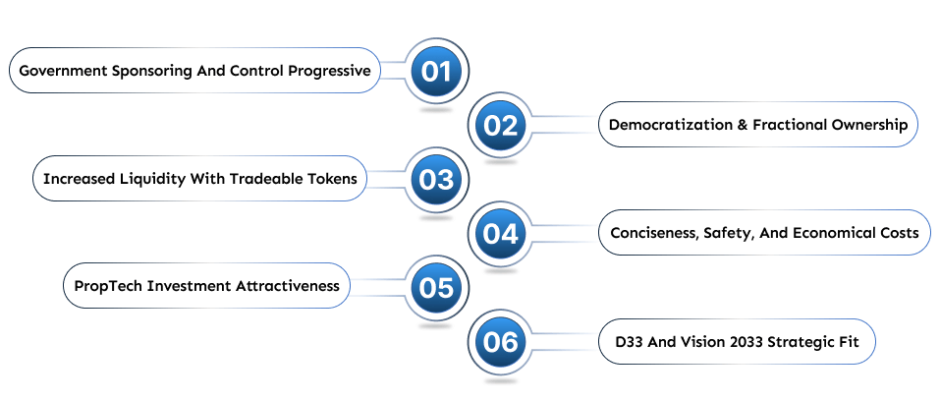 Government Sponsoring And Control Progressive
01
02
Democratization & Fractional Ownership
Increased Liquidity With Tradeable Tokens
03
04
Conciseness, Safety, And Economical Costs
PropTech Investment Attractiveness
05
06
D33 And Vision 2033 Strategic Fit